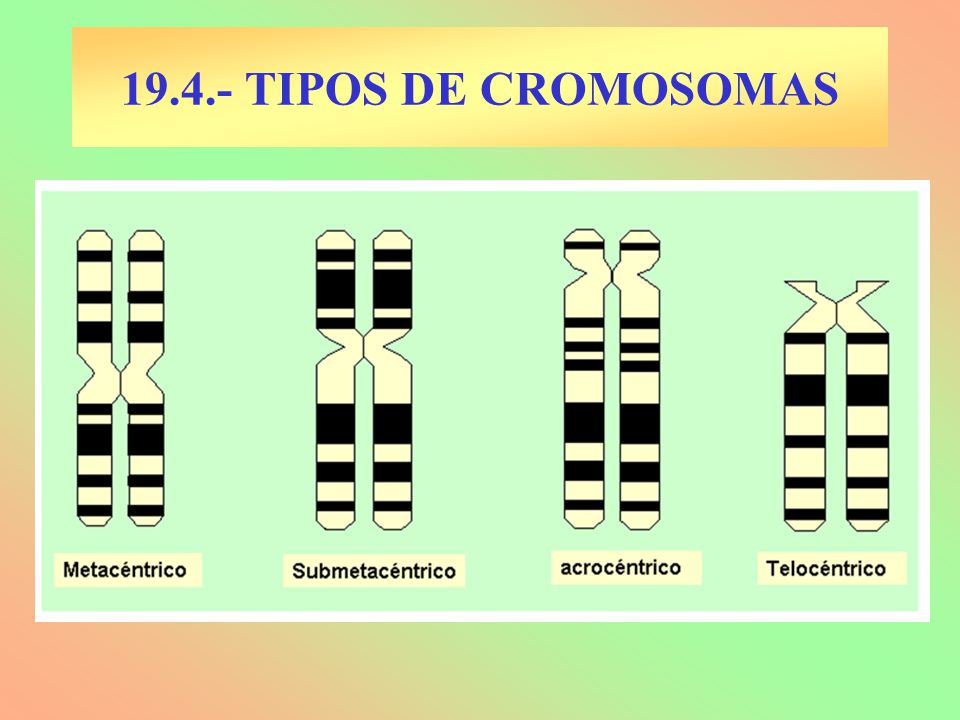 19.4.- TIPOS DE CROMOSOMAS

Metacéntrico

Submetacéntrico

acrocéntrico

Telocéntrico